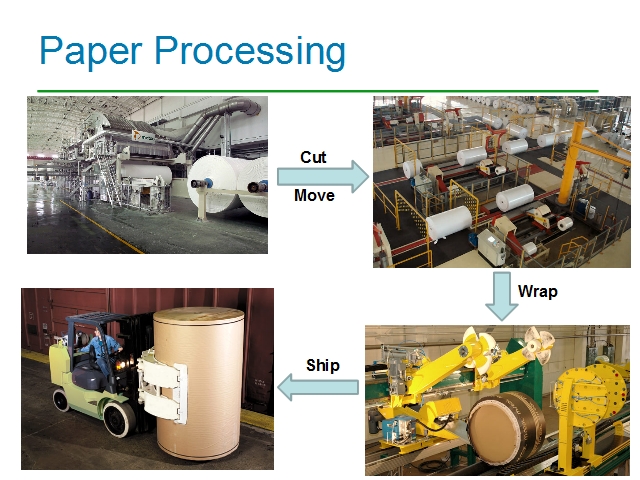 Paper Processing

Cut

Move

Wrap

Ship